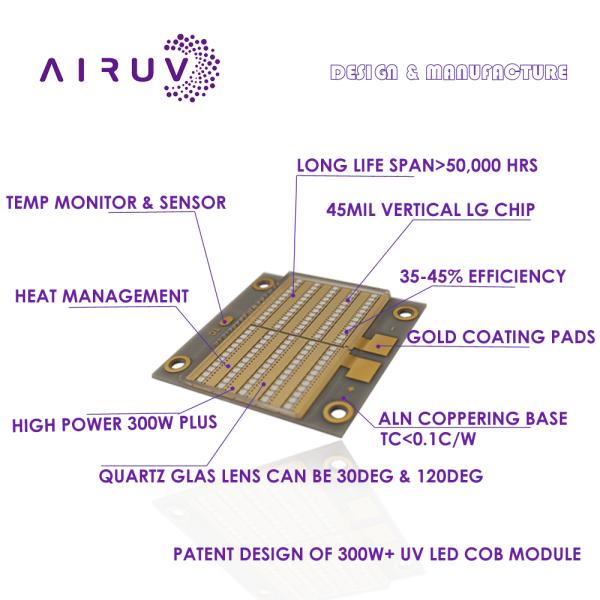 AIRUV

DESIGN & MANUFACTURE

LONG LIFE SPAN>50,000 HRS

TEMP MONITOR & SENSOR

45MIL VERTICAL LG CHIP

35-45% EFFICIENCY

HEAT MANAGEMENT

GOLD COATING PADS

HIGH POWER 300W PLUS

ALN COPPERING BASE
TC<0.1C/W

QUARTZ GLAS LENS CAN BE 30DEG & 120DEG

PATENT DESIGN OF 300W+ UV LED COB MODULE